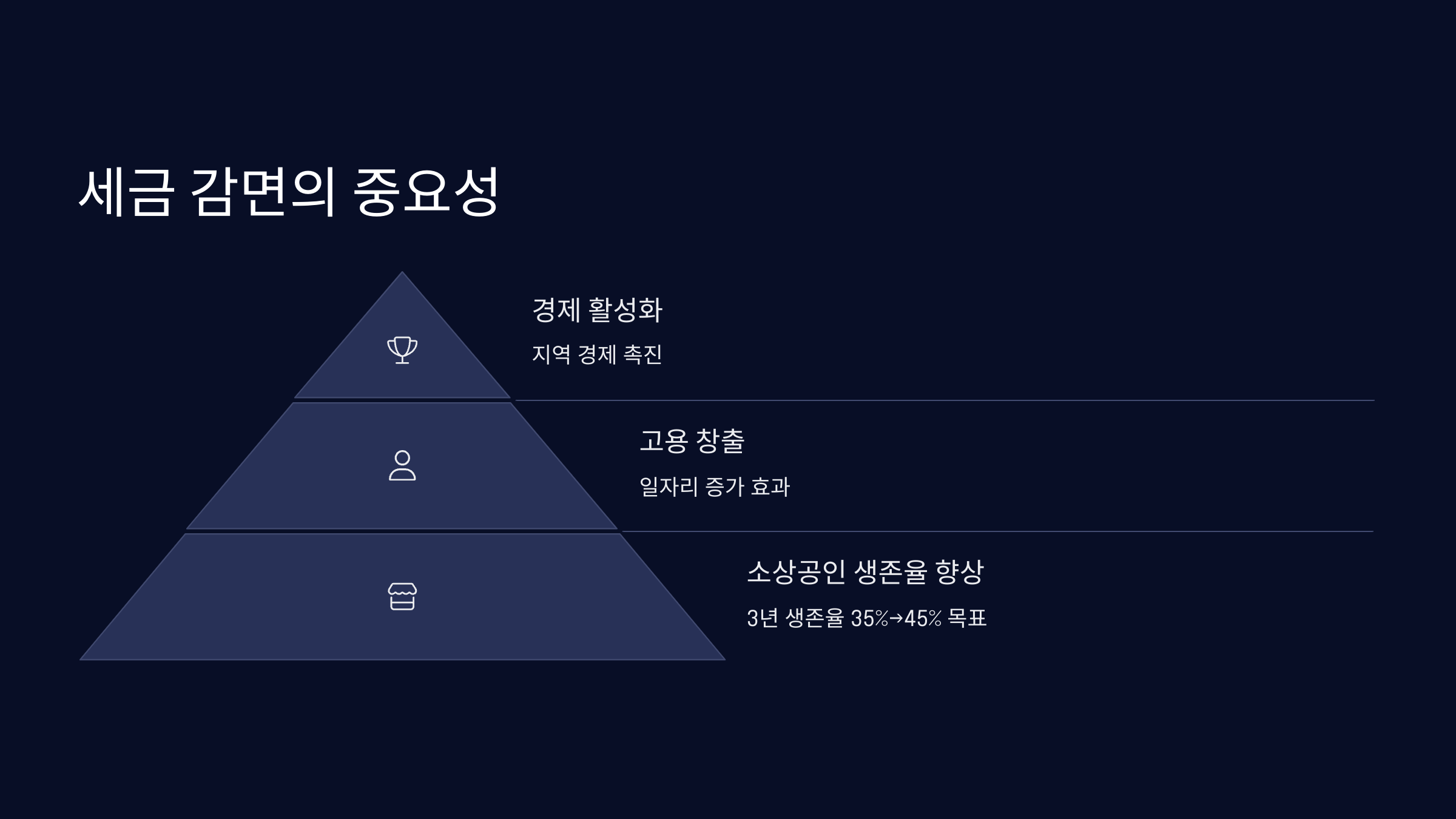 세금 감면의 중요성

경제 활성화

지역 경제 촉진

고용 창출

일자리 증가 효과

소상공인 생존율 향상

3년 생존율 35%→45% 목표